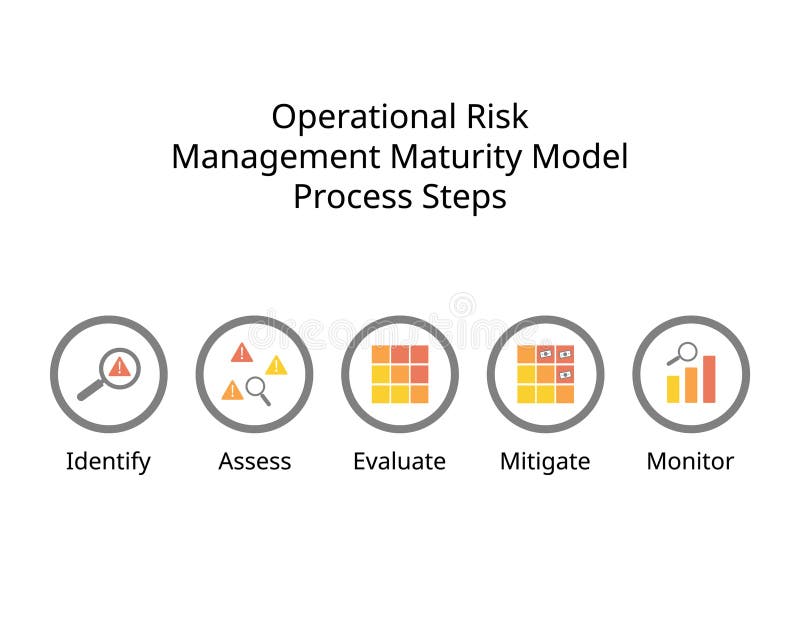 Operational Risk
Management Maturity Model
Process Steps

dreamstime

Identify

Assess

Evaluate

Mitigate

Monitor